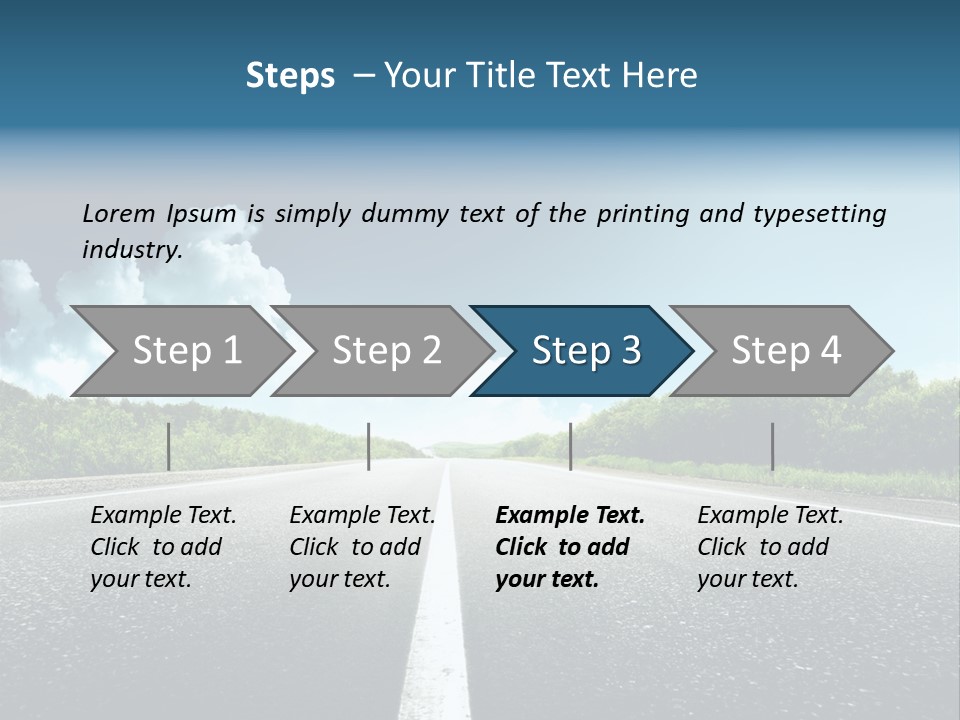 Steps – Your Title Text Here

Lorem Ipsum is simply dummy text of the printing and typesetting industry.

Step 1

Step 2

Step 3

Step 4

Example Text. Click to add your text.

Example Text. Click to add your text.

Example Text. Click to add your text.

Example Text. Click to add your text.